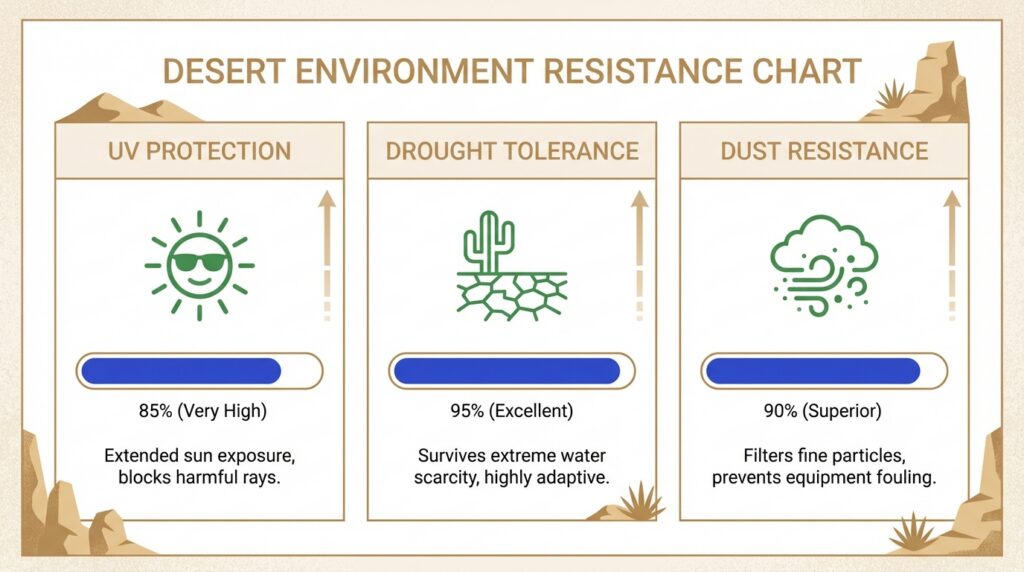 DESERT ENVIRONMENT RESISTANCE CHART

UV PROTECTION

85% (Very High)

Extended sun exposure, blocks harmful rays.

DROUGHT TOLERANCE

95% (Excellent)

Survives extreme water scarcity, highly adaptive.

DUST RESISTANCE

90% (Superior)

Filters fine particles, prevents equipment fouling.